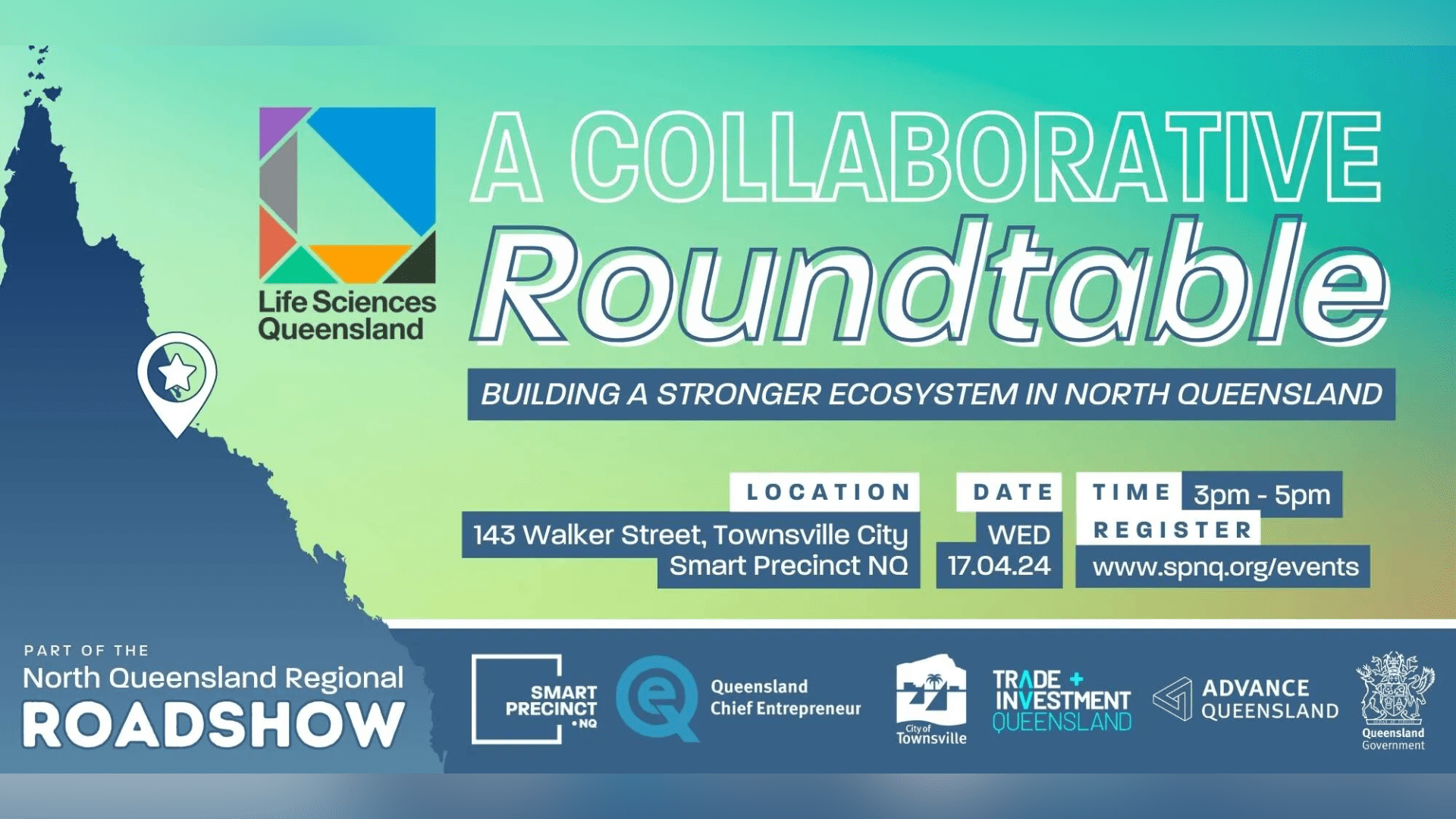 Life Sciences Queensland

A COLLABORATIVE Roundtable

BUILDING A STRONGER ECOSYSTEM IN NORTH QUEENSLAND

LOCATION
143 Walker Street, Townsville City
Smart Precinct NQ

DATE
WED
17.04.24

TIME 3pm - 5pm
REGISTER
www.spnq.org/events

PART OF THE
North Queensland Regional
ROADSHOW

SMART PRECINCT • NQ

Queensland Chief Entrepreneur

City of Townsville

TRADE + INVESTMENT QUEENSLAND

ADVANCE QUEENSLAND

Queensland Government